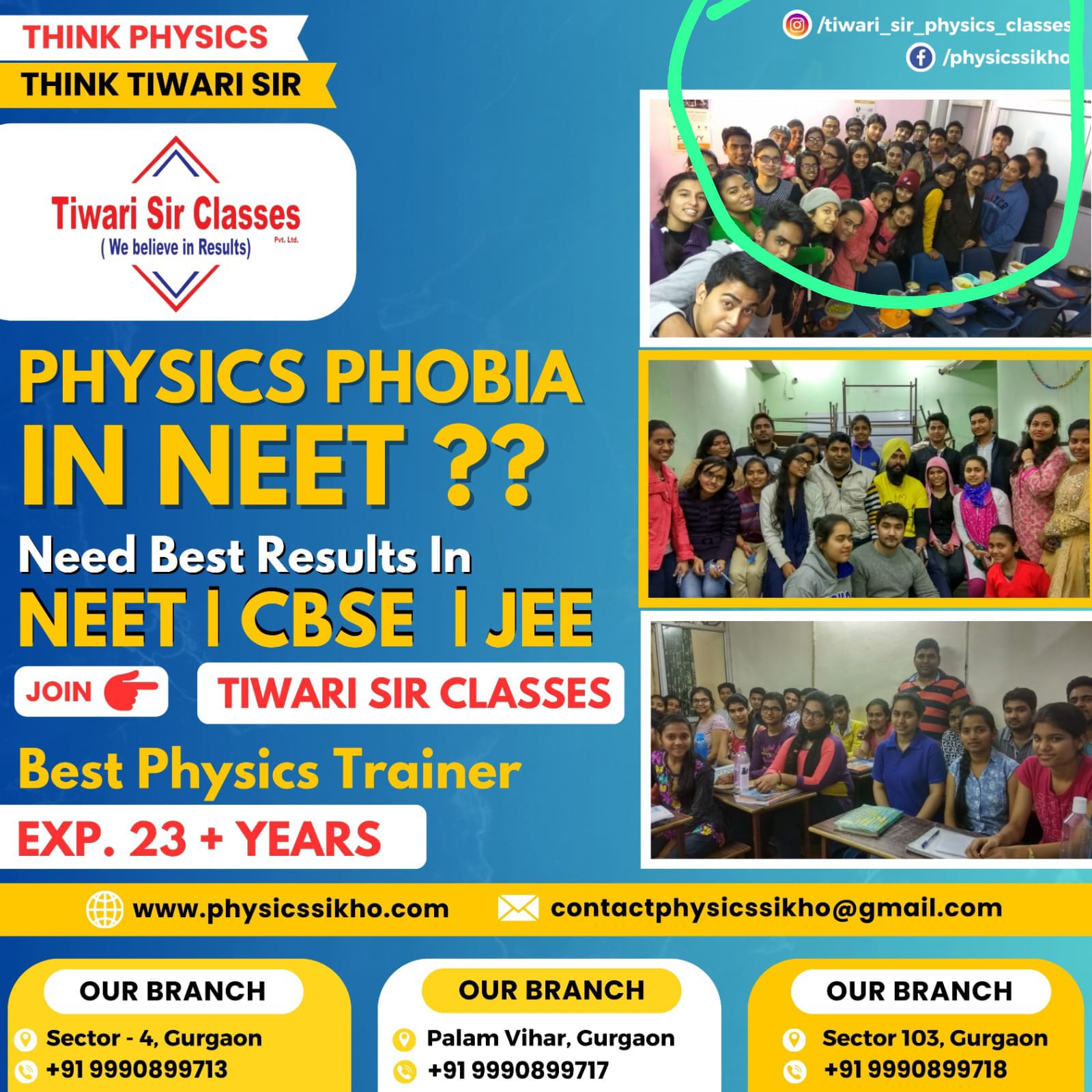 THINK PHYSICS
THINK TIWARI SIR

/tiwari_sir_physics_classes
/physicssikho

Tiwari Sir Classes Pvt. Ltd.
( We believe in Results)

PHYSICS PHOBIA IN NEET ??

Need Best Results In
NEET | CBSE | JEE

JOIN
TIWARI SIR CLASSES

Best Physics Trainer
EXP. 23 + YEARS

www.physicssikho.com
contactphysicssikho@gmail.com

OUR BRANCH
Sector - 4, Gurgaon
+91 9990899713

OUR BRANCH
Palam Vihar, Gurgaon
+91 9990899717

OUR BRANCH
Sector 103, Gurgaon
+91 9990899718